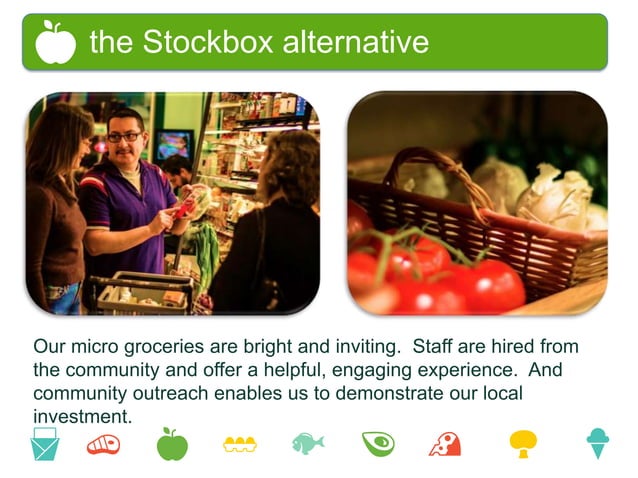 the Stockbox alternative

Our micro groceries are bright and inviting. Staff are hired from the community and offer a helpful, engaging experience. And community outreach enables us to demonstrate our local investment.